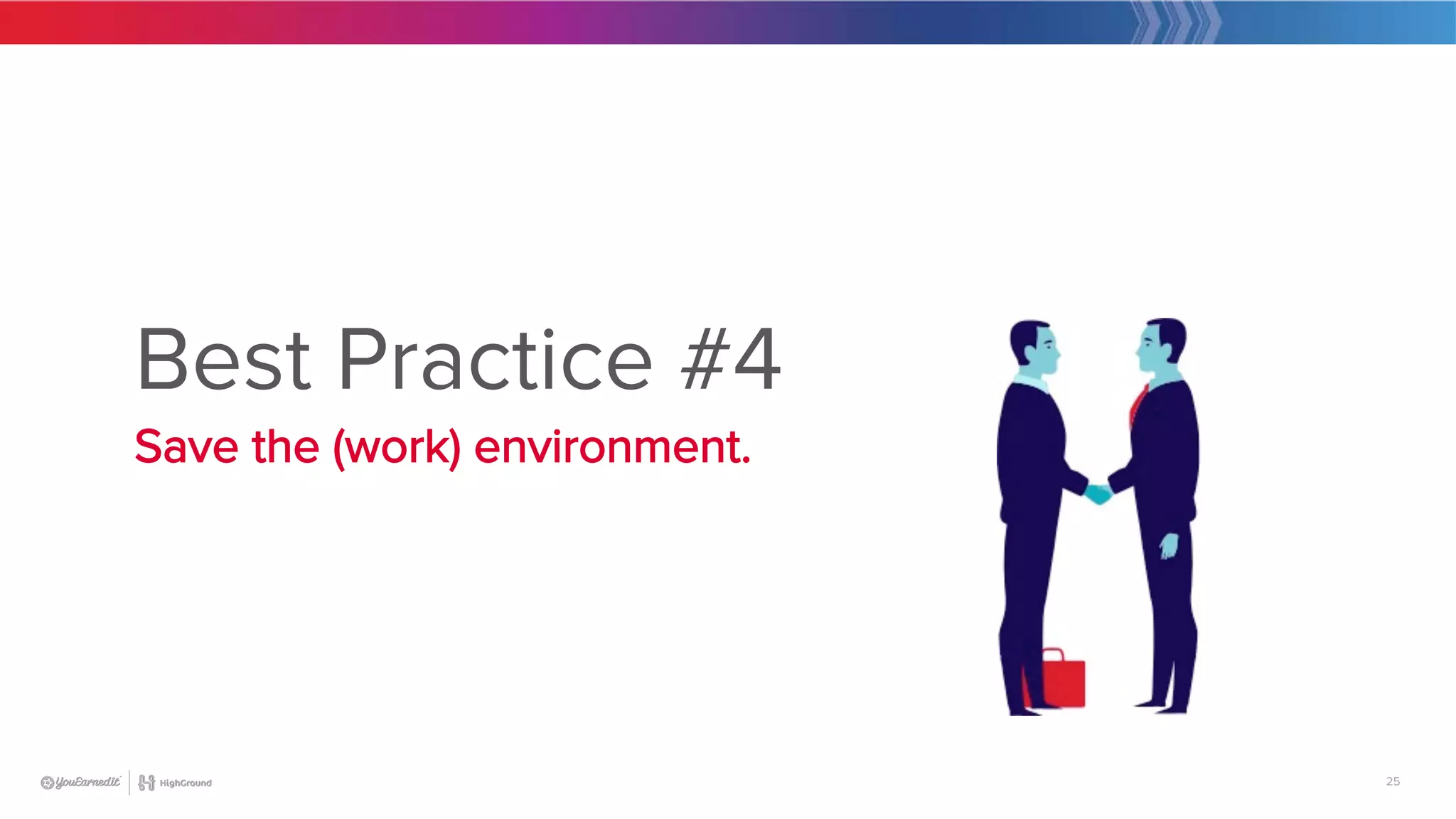 Best Practice #4

Save the (work) environment.

YouEarnedIt | HighGround

25